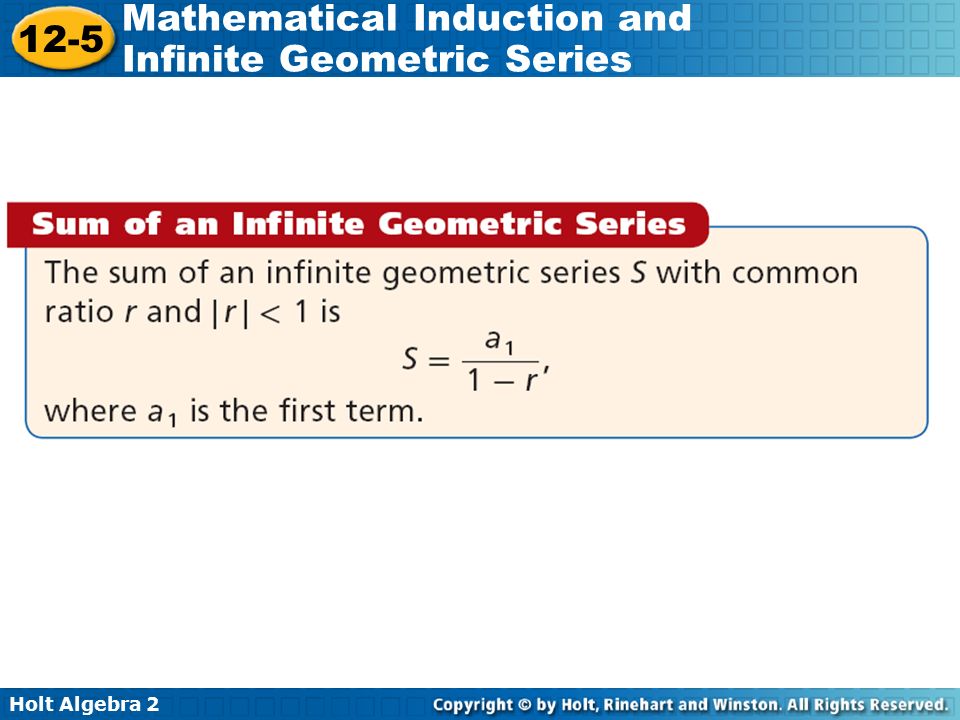 12-5 Mathematical Induction and Infinite Geometric Series

Sum of an Infinite Geometric Series

The sum of an infinite geometric series $S$ with common ratio $r$ and $|r| < 1$ is

$S = \frac{a_1}{1 - r},$

where $a_1$ is the first term.

Holt Algebra 2

Copyright © by Holt, Rinehart and Winston. All Rights Reserved.